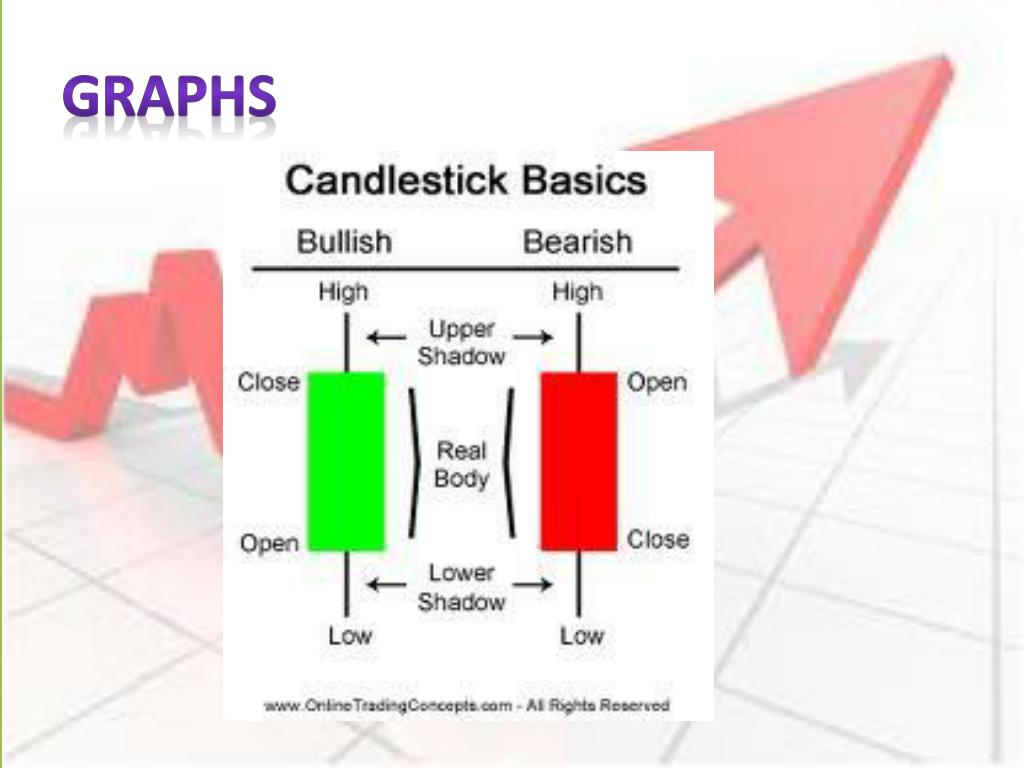 GRAPHS

Candlestick Basics

Bullish

Bearish

High

High

Upper Shadow

Close

Open

Real Body

Open

Close

Lower Shadow

Low

Low

www.OnlineTradingConcepts.com - All Rights Reserved